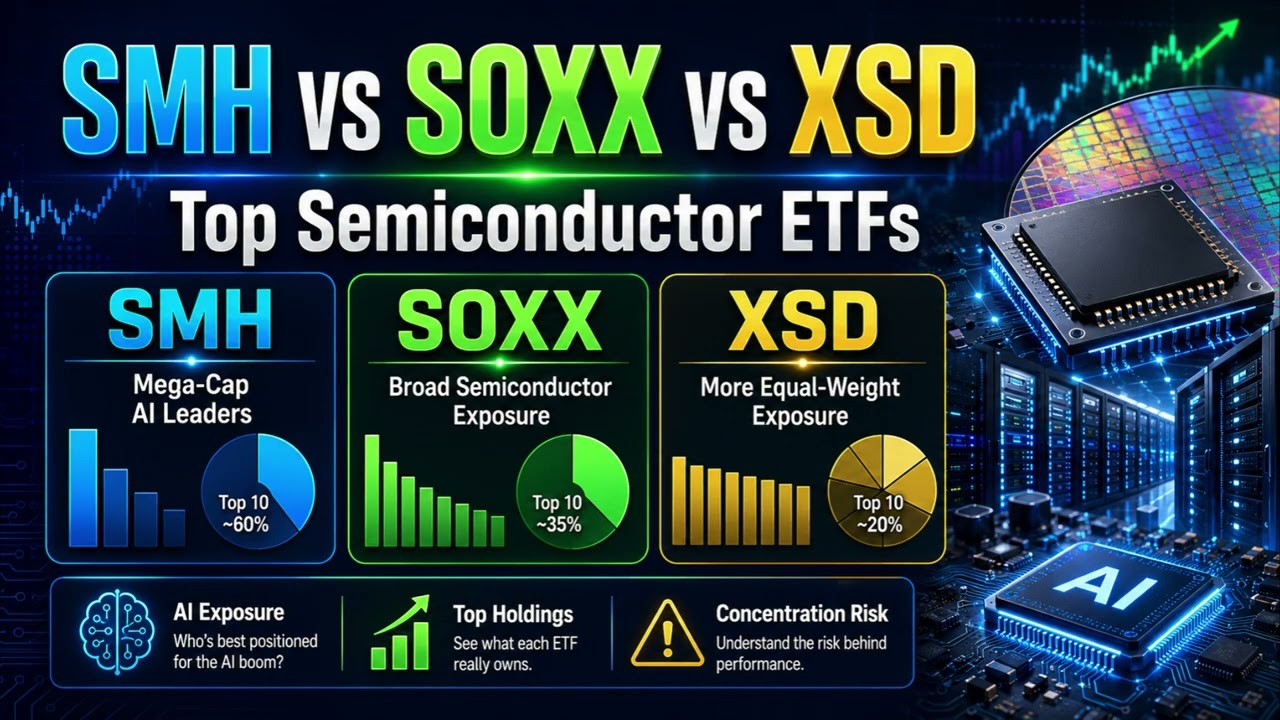 SMH vs SOXX vs XSD

Top Semiconductor ETFs

SMH

Mega-Cap AI Leaders

Top 10 ~60%

SOXX

Broad Semiconductor Exposure

Top 10 ~35%

XSD

More Equal-Weight Exposure

Top 10 ~20%

AI Exposure
Who's best positioned for the AI boom?

Top Holdings
See what each ETF really owns.

Concentration Risk
Understand the risk behind performance.

AI